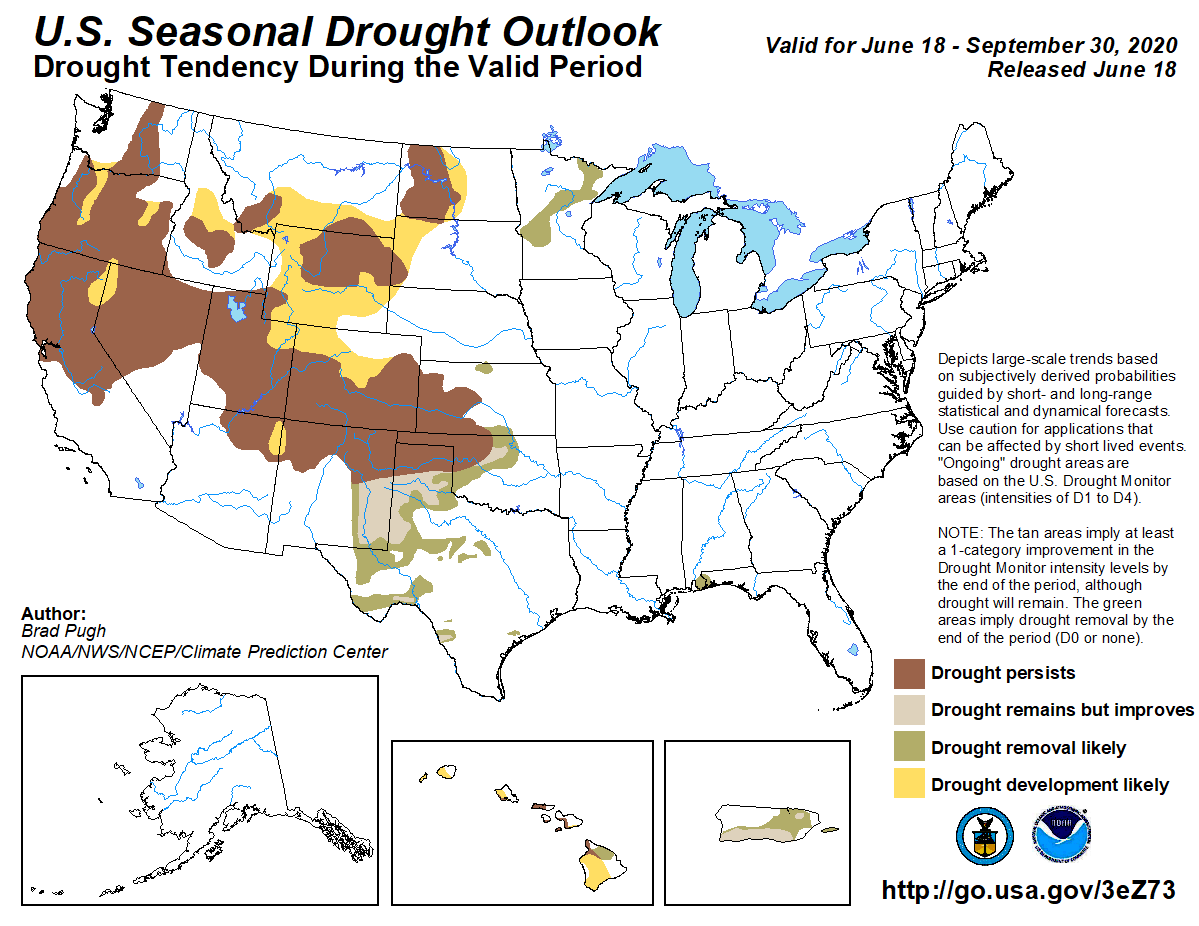 U.S. Seasonal Drought Outlook
Drought Tendency During the Valid Period

Valid for June 18 - September 30, 2020
Released June 18

Depicts large-scale trends based on subjectively derived probabilities guided by short- and long-range statistical and dynamical forecasts. Use caution for applications that can be affected by short lived events. "Ongoing" drought areas are based on the U.S. Drought Monitor areas (intensities of D1 to D4).

NOTE: The tan areas imply at least a 1-category improvement in the Drought Monitor intensity levels by the end of the period, although drought will remain. The green areas imply drought removal by the end of the period (D0 or none).

Author:
Brad Pugh
NOAA/NWS/NCEP/Climate Prediction Center

Drought persists
Drought remains but improves
Drought removal likely
Drought development likely

http://go.usa.gov/3eZ73